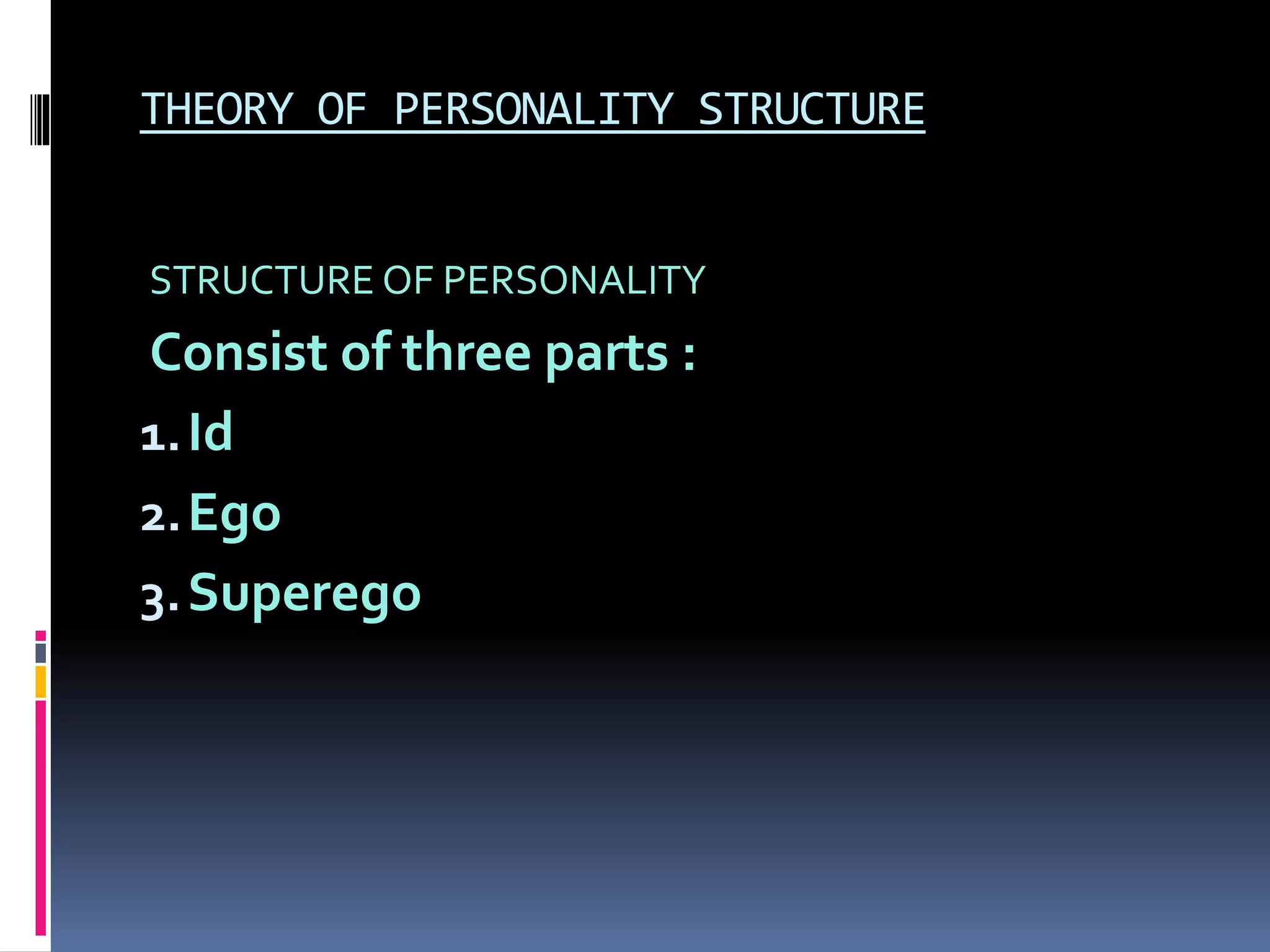 THEORY OF PERSONALITY STRUCTURE

STRUCTURE OF PERSONALITY

Consist of three parts :

1. Id
2. Ego
3. Superego